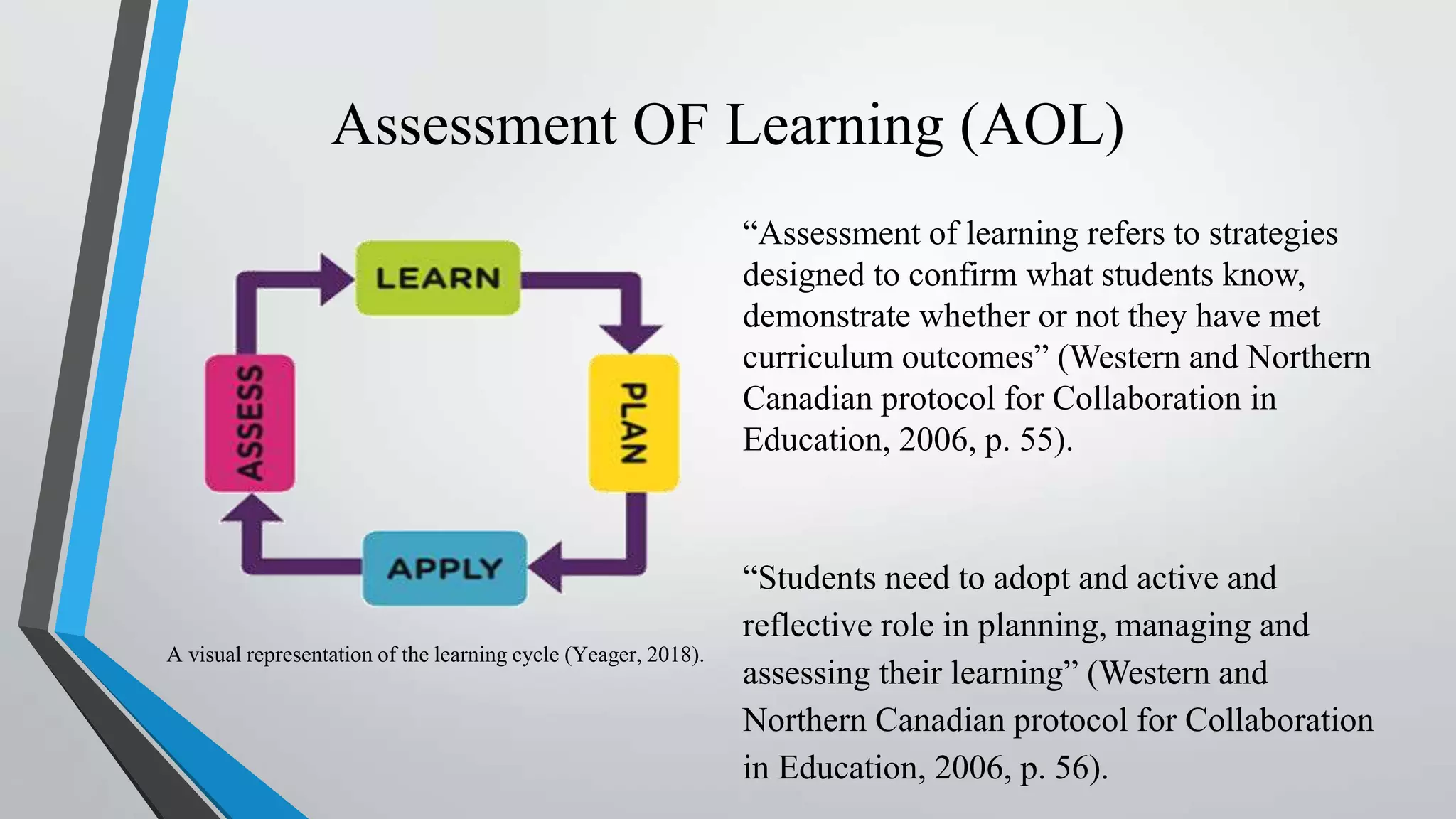 Assessment OF Learning (AOL)

LEARN

PLAN

APPLY

ASSESS

A visual representation of the learning cycle (Yeager, 2018).

“Assessment of learning refers to strategies designed to confirm what students know, demonstrate whether or not they have met curriculum outcomes” (Western and Northern Canadian protocol for Collaboration in Education, 2006, p. 55).

“Students need to adopt and active and reflective role in planning, managing and assessing their learning” (Western and Northern Canadian protocol for Collaboration in Education, 2006, p. 56).